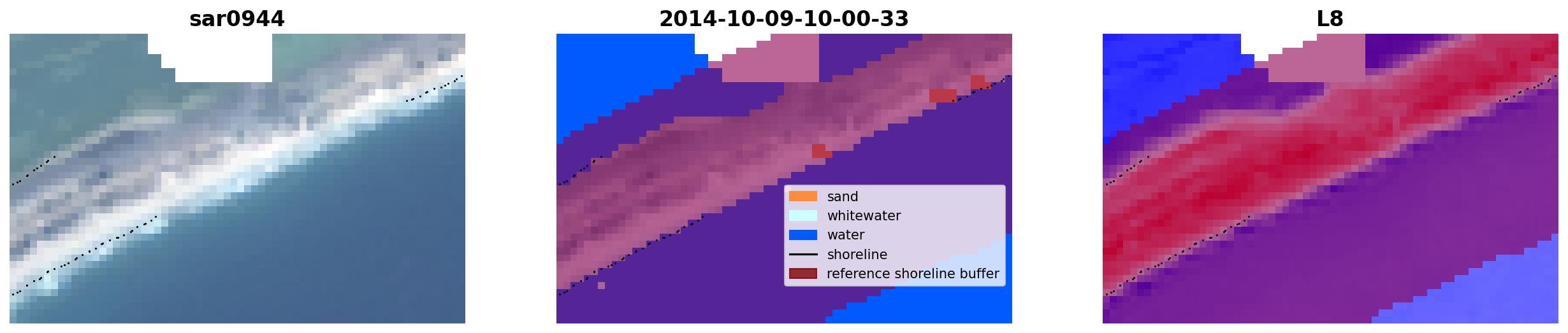 sar0944

2014-10-09-10-00-33

sand
whitewater
water
shoreline
reference shoreline buffer

L8